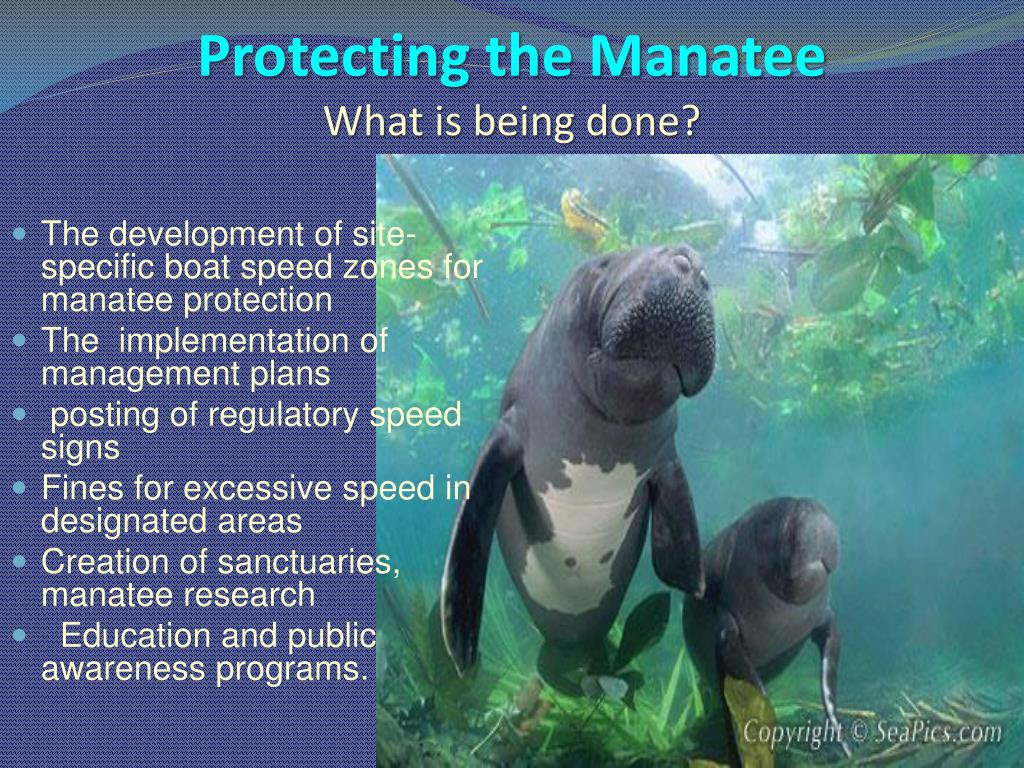 Protecting the Manatee
What is being done?

- The development of site-specific boat speed zones for manatee protection
- The implementation of management plans
- posting of regulatory speed signs
- Fines for excessive speed in designated areas
- Creation of sanctuaries, manatee research
- Education and public awareness programs.

Copyright © SeaPics.com